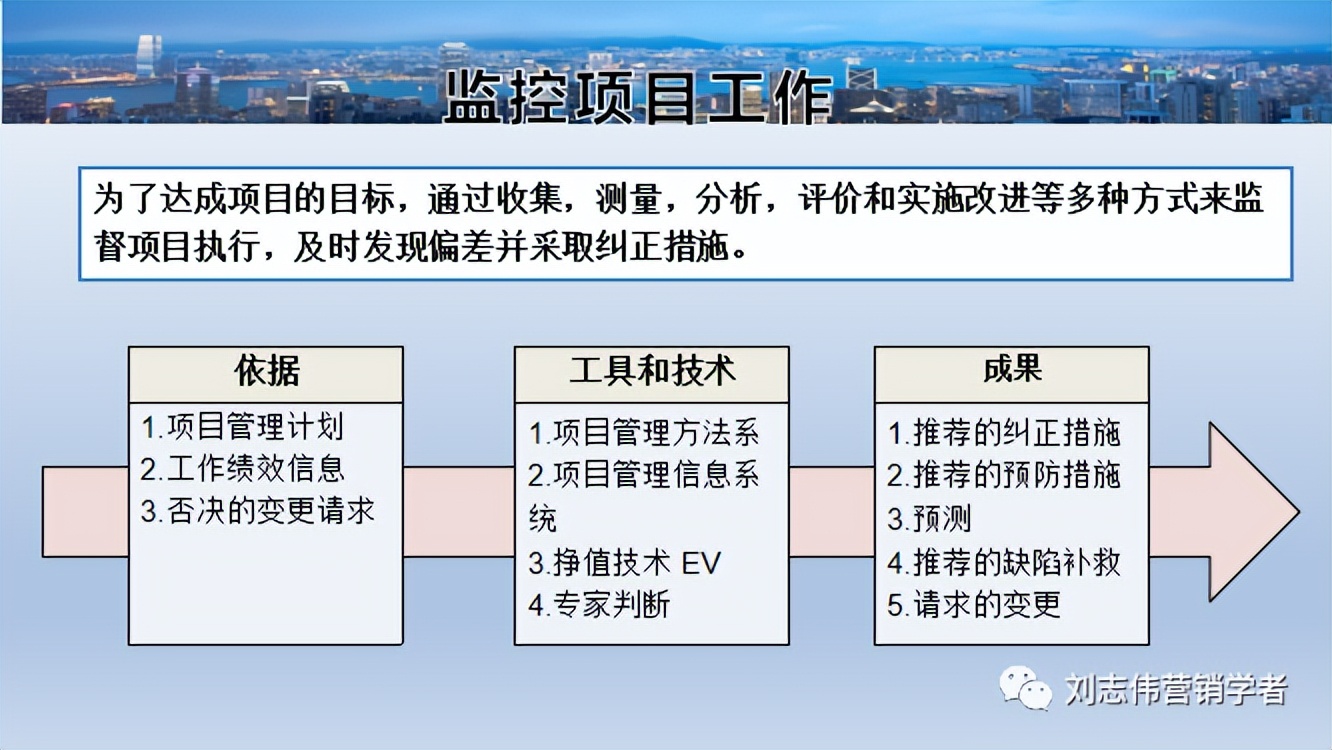 监控项目工作

为了达成项目的目标，通过收集，测量，分析，评价和实施改进等多种方式来监督项目执行，及时发现偏差并采取纠正措施。

依据

1.项目管理计划
2.工作绩效信息
3.否决的变更请求

工具和技术

1.项目管理方法系
2.项目管理信息系统
3.挣值技术 EV
4.专家判断

成果

1.推荐的纠正措施
2.推荐的预防措施
3.预测
4.推荐的缺陷补救
5.请求的变更

刘志伟营销学者